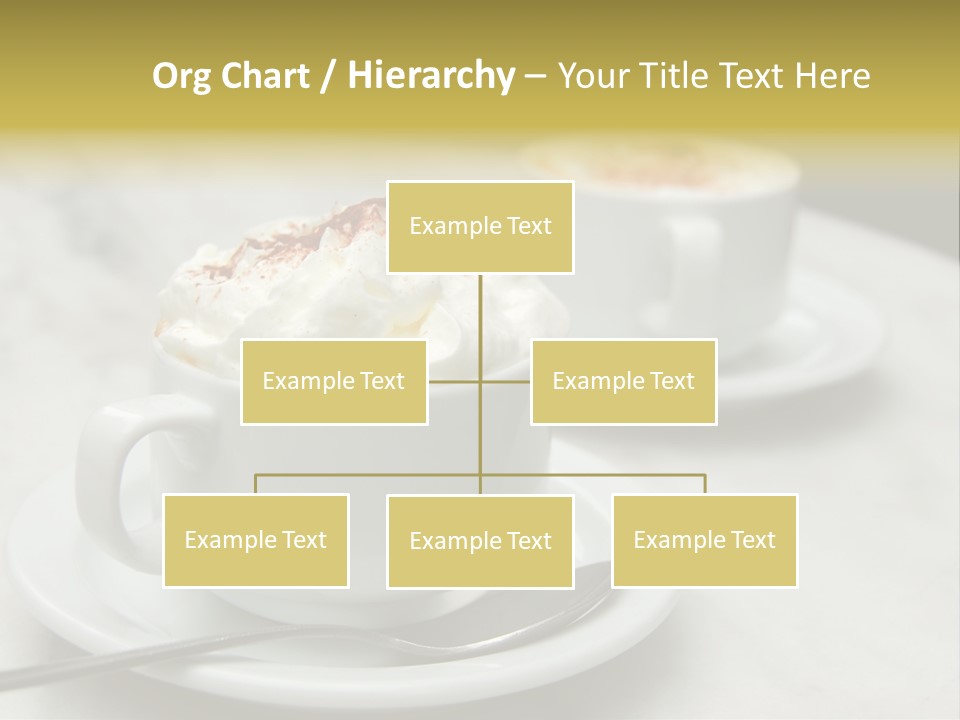 Org Chart / Hierarchy – Your Title Text Here

Example Text

Example Text

Example Text

Example Text

Example Text

Example Text